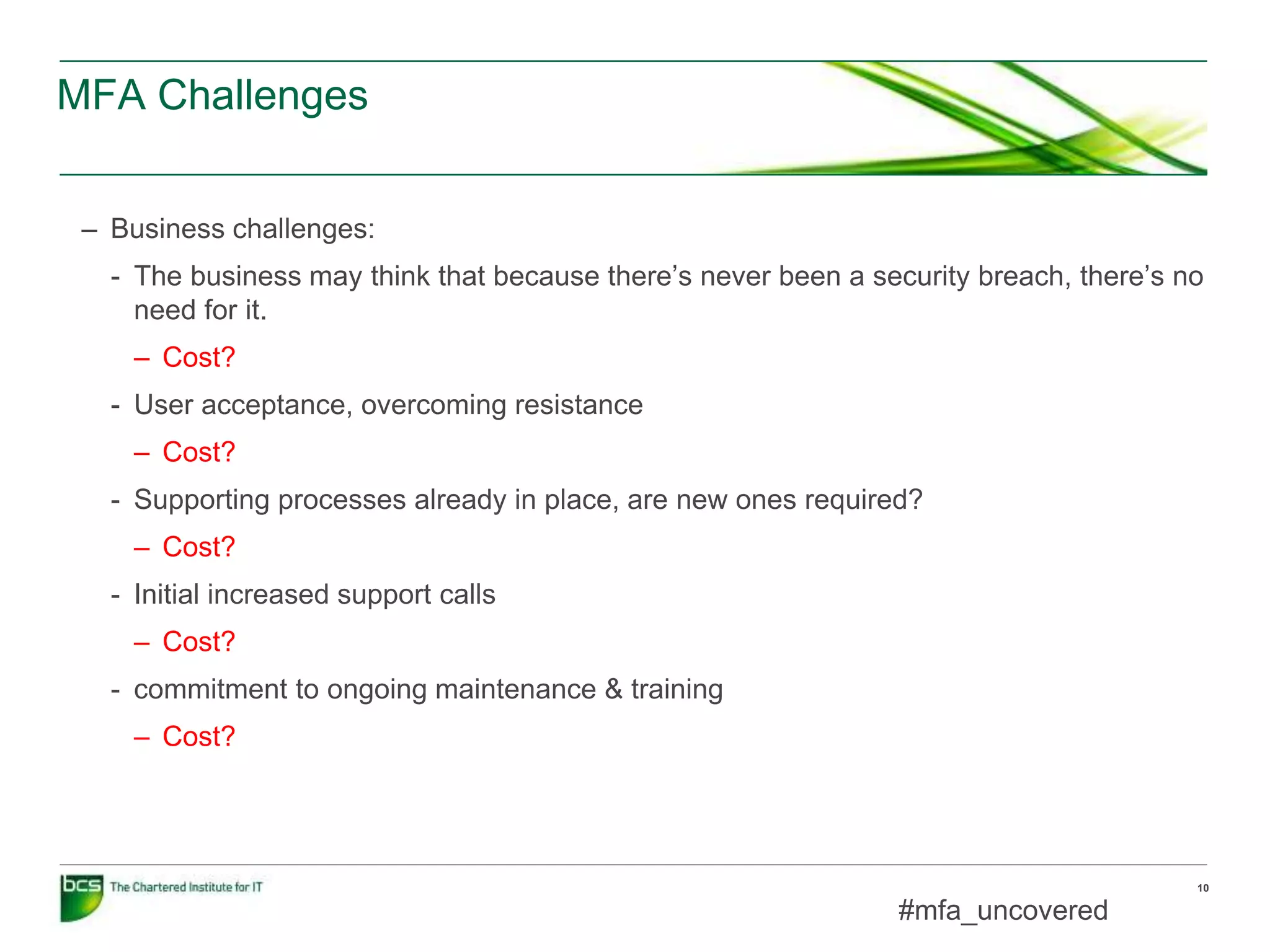 MFA Challenges

– Business challenges:

- The business may think that because there’s never been a security breach, there’s no need for it.

– Cost?

- User acceptance, overcoming resistance

– Cost?

- Supporting processes already in place, are new ones required?

– Cost?

- Initial increased support calls

– Cost?

- commitment to ongoing maintenance & training

– Cost?

bcs The Chartered Institute for IT

10

#mfa_uncovered